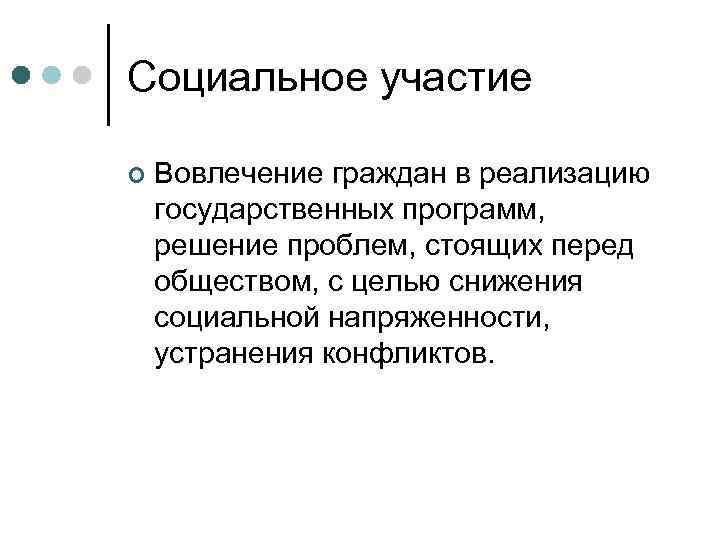 Социальное участие

Вовлечение граждан в реализацию государственных программ, решение проблем, стоящих перед обществом, с целью снижения социальной напряженности, устранения конфликтов.